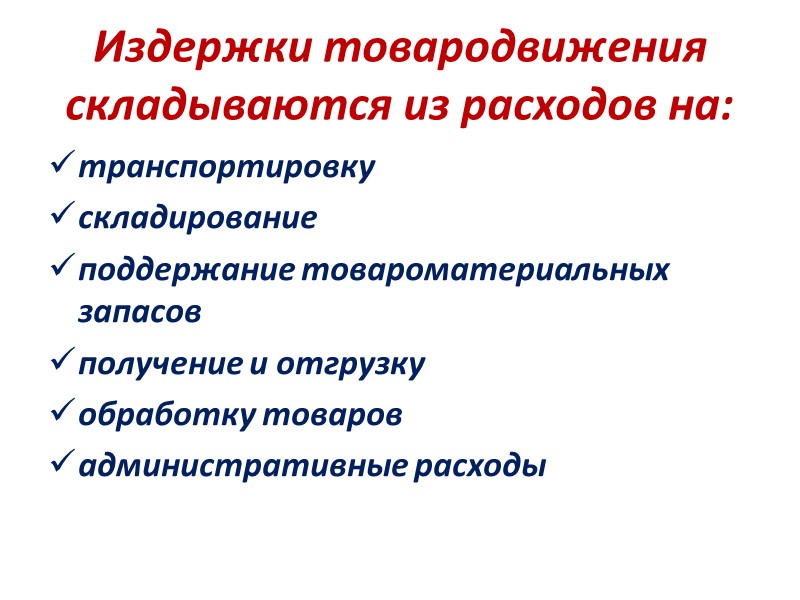 Издержки товародвижения складываются из расходов на:

✓ транспортировку
✓ складирование
✓ поддержание товароматериальных запасов
✓ получение и отгрузку
✓ обработку товаров
✓ административные расходы